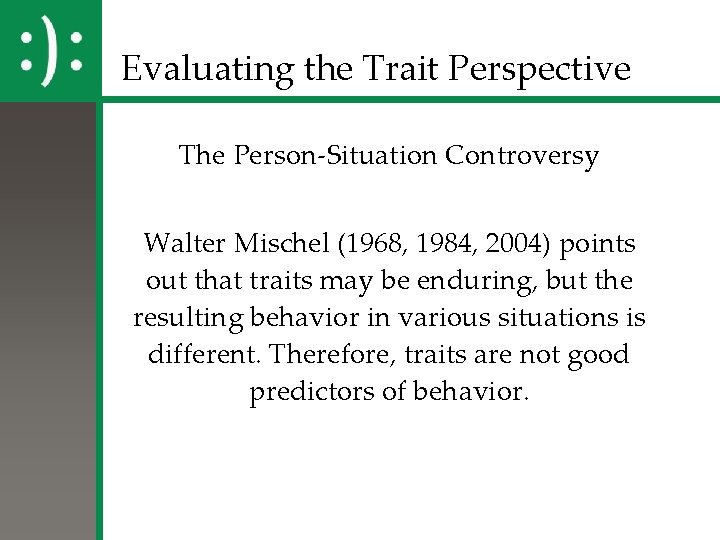 :):

Evaluating the Trait Perspective

The Person-Situation Controversy

Walter Mischel (1968, 1984, 2004) points out that traits may be enduring, but the resulting behavior in various situations is different. Therefore, traits are not good predictors of behavior.